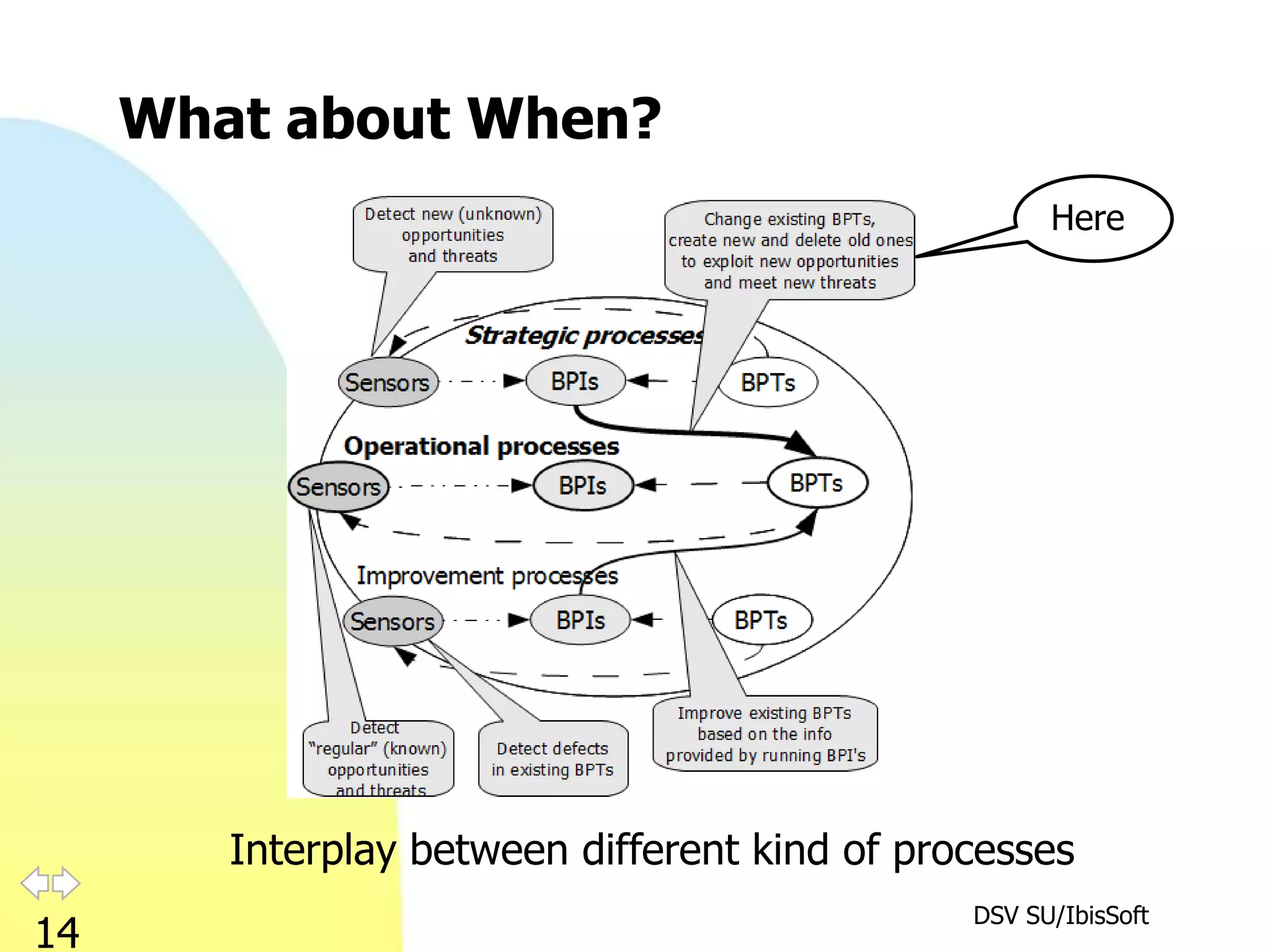 What about When?

Detect new (unknown) opportunities and threats

Change existing BPTs, create new and delete old ones to exploit new opportunities and meet new threats

Here

Strategic processes

Sensors

BPIs

BPTs

Operational processes

Sensors

BPIs

BPTs

Improvement processes

Sensors

BPIs

BPTs

Detect "regular" (known) opportunities and threats

Detect defects in existing BPTs

Improve existing BPTs based on the info provided by running BPI's

Interplay between different kind of processes

14

DSV SU/IbisSoft